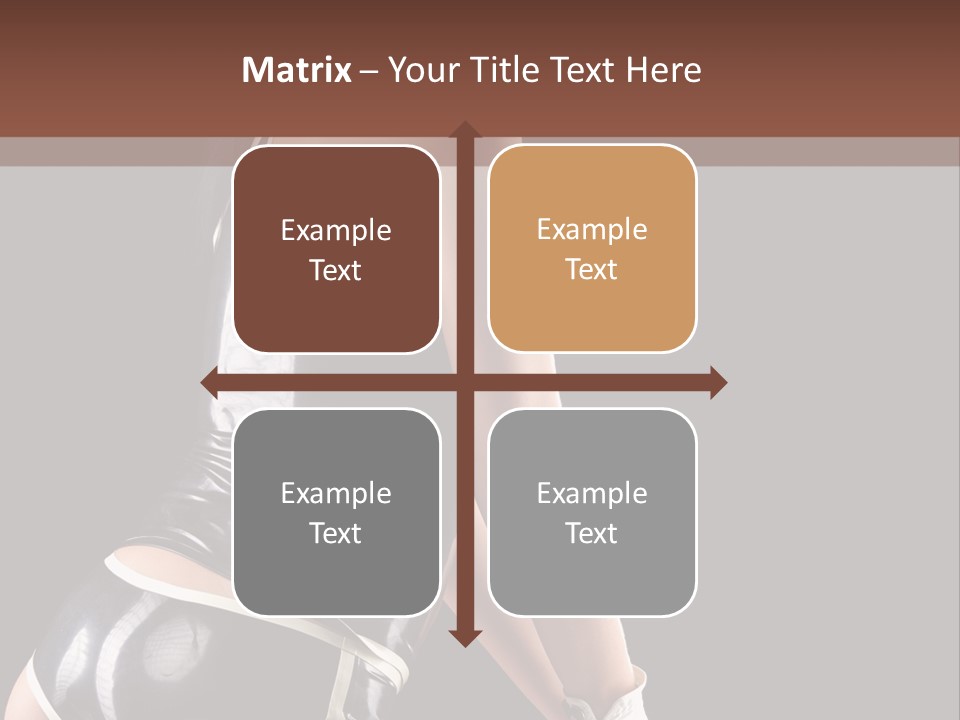 Matrix – Your Title Text Here

Example Text

Example Text

Example Text

Example Text